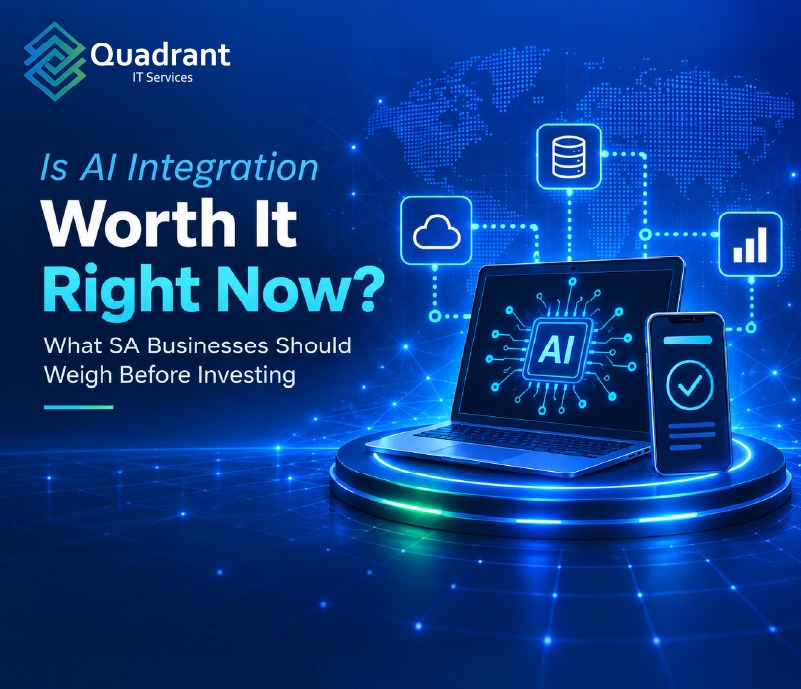 Quadrant
IT Services

Is AI Integration
Worth It
Right Now?
What SA Businesses Should Weigh Before Investing

AI